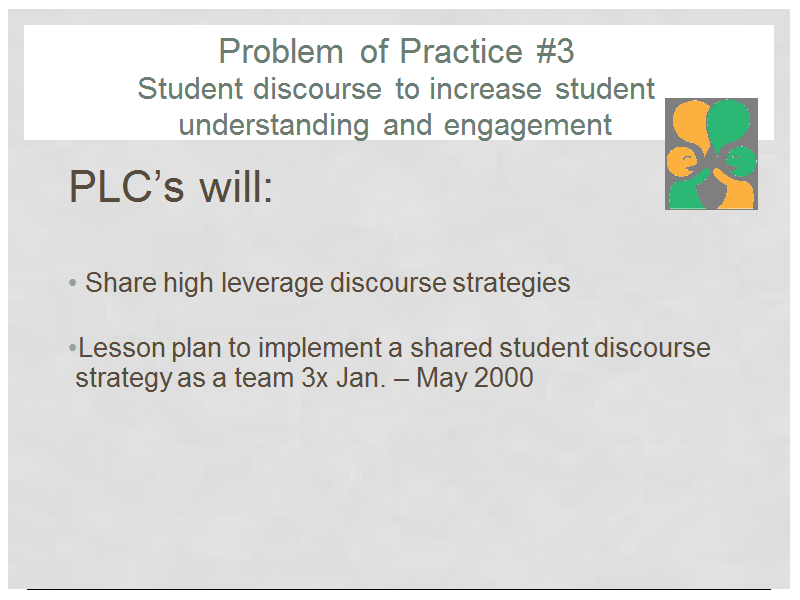 Problem of Practice #3
Student discourse to increase student understanding and engagement

PLC's will:

• Share high leverage discourse strategies

•Lesson plan to implement a shared student discourse strategy as a team 3x Jan. – May 2000